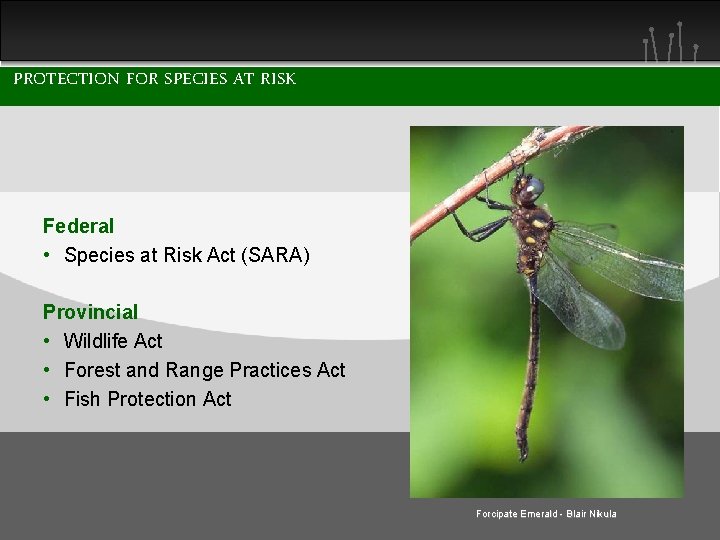 PROTECTION FOR SPECIES AT RISK

Federal
• Species at Risk Act (SARA)

Provincial
• Wildlife Act
• Forest and Range Practices Act
• Fish Protection Act

Forcipate Emerald - Blair Nikula